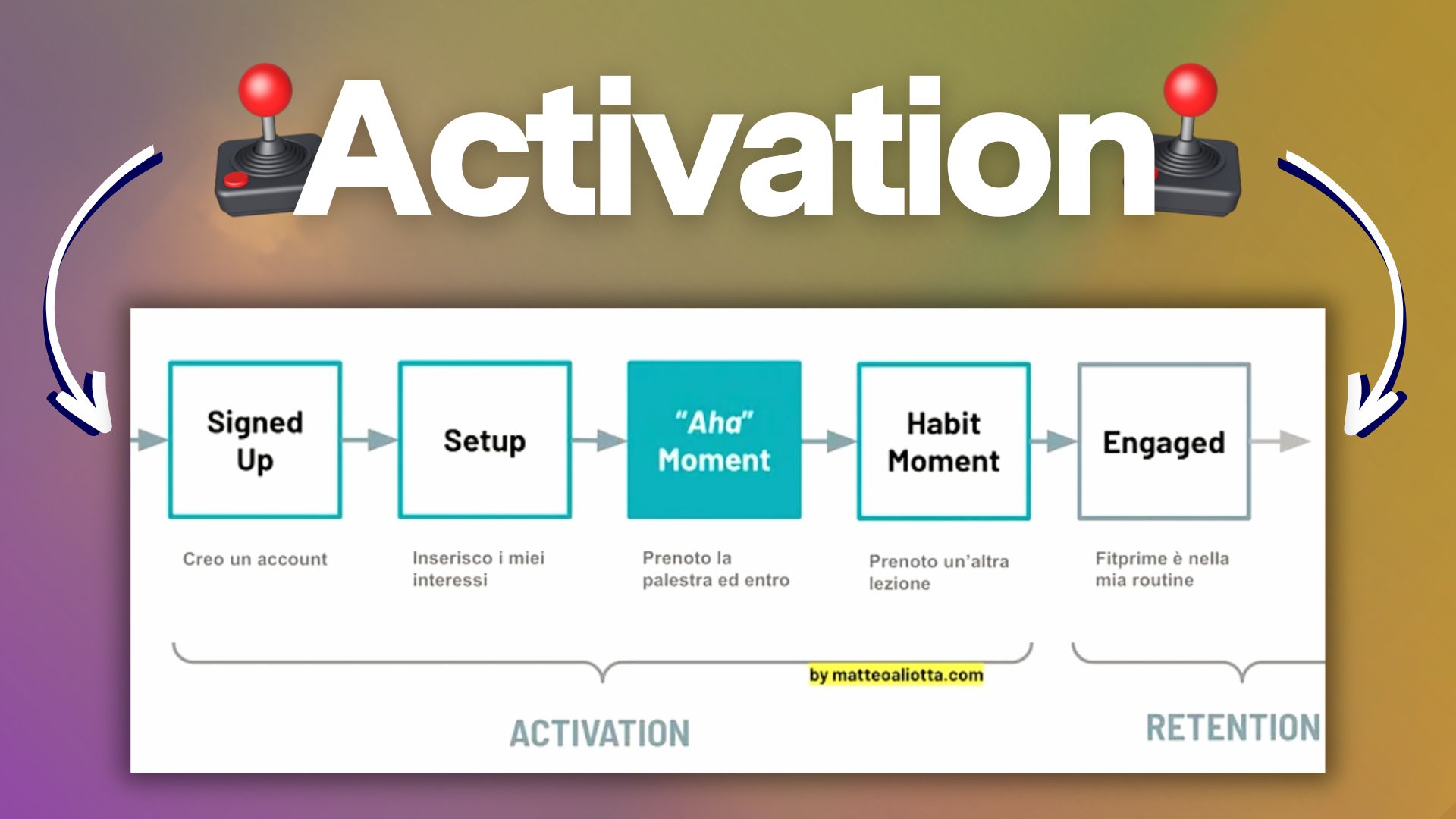 Activation

Signed Up

Setup

"Aha" Moment

Habit Moment

Engaged

Creo un account

Inserisco i miei interessi

Prenoto la palestra ed entro

Prenoto un'altra lezione

Fitprime è nella mia routine

by matteoaliotta.com

ACTIVATION

RETENTION